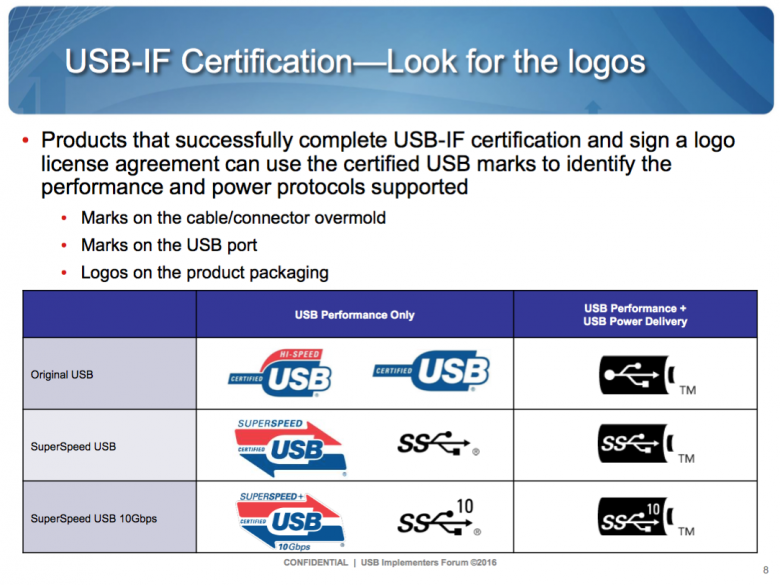 USB-IF Certification—Look for the logos

• Products that successfully complete USB-IF certification and sign a logo license agreement can use the certified USB marks to identify the performance and power protocols supported

• Marks on the cable/connector overmold
• Marks on the USB port
• Logos on the product packaging

| | USB Performance Only | USB Performance + USB Power Delivery |
|---|---|---|
| Original USB | HI-SPEED CERTIFIED USB ® CERTIFIED USB ® | TM |
| SuperSpeed USB | SUPERSPEED CERTIFIED USB ® SS ® | SS TM |
| SuperSpeed USB 10Gbps | SUPERSPEED+ CERTIFIED USB 10Gbps ® SS 10 ® | SS 10 TM |

CONFIDENTIAL | USB Implementers Forum ©2016

8